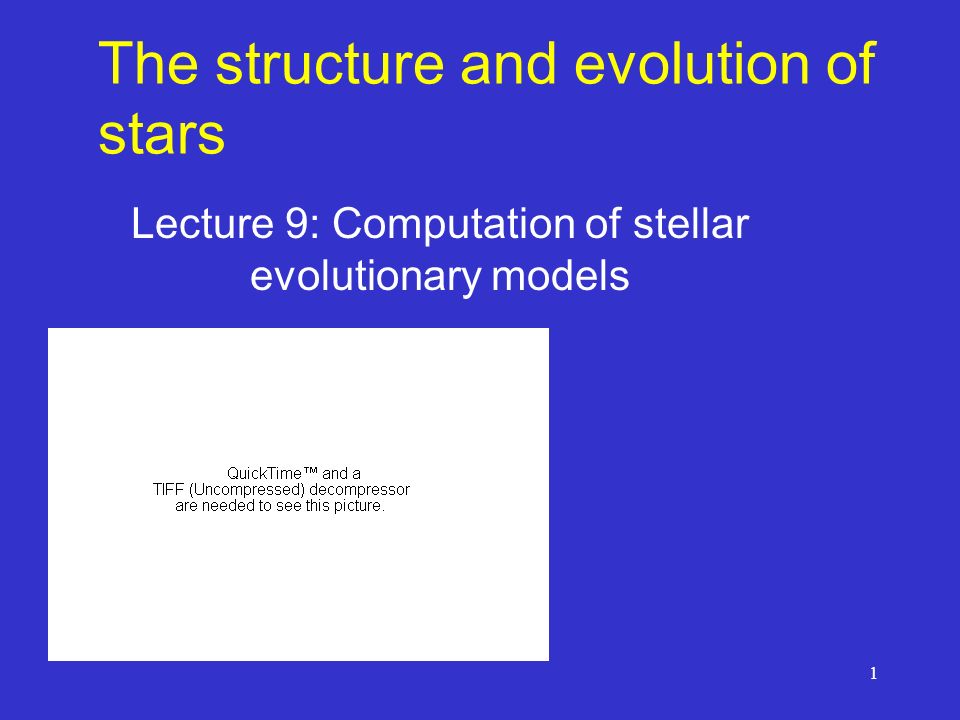 The structure and evolution of stars

Lecture 9: Computation of stellar evolutionary models

QuickTime™ and a
TIFF (Uncompressed) decompressor
are needed to see this picture.

1